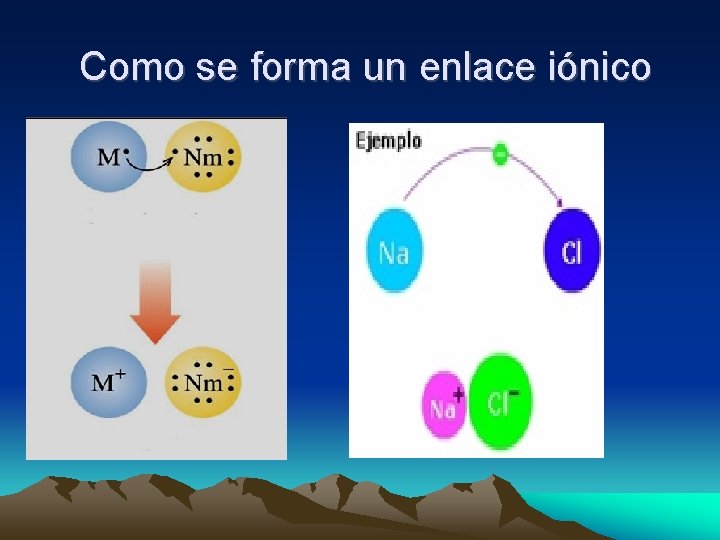 Como se forma un enlace iónico

M

Nm

$M^+$

$Nm^-$

Ejemplo

Na

Cl

$Na^+$

$Cl^-$